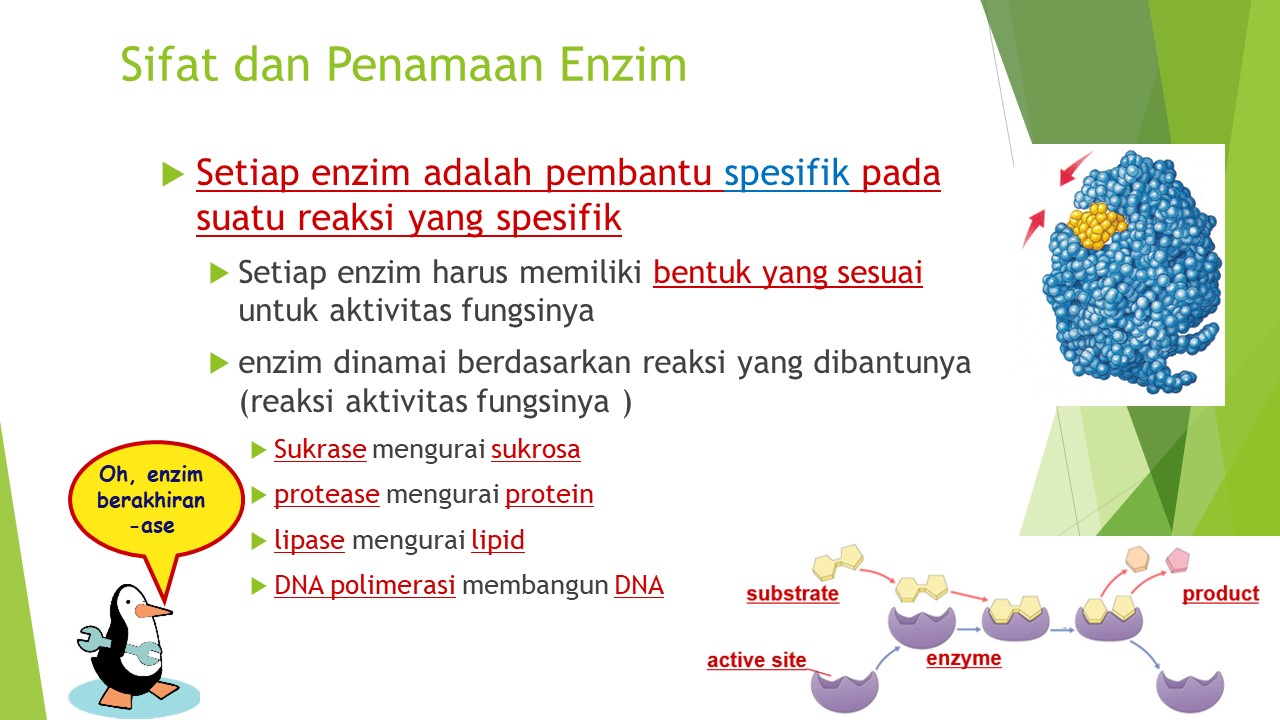 Sifat dan Penamaan Enzim

Setiap enzim adalah pembantu spesifik pada suatu reaksi yang spesifik

Setiap enzim harus memiliki bentuk yang sesuai untuk aktivitas fungsinya

enzim dinamai berdasarkan reaksi yang dibantunya (reaksi aktivitas fungsinya )

Sukrase mengurai sukrosa

protease mengurai protein

lipase mengurai lipid

DNA polimerasi membangun DNA

Oh, enzim berakhiran -ase

substrate

product

active site

enzyme